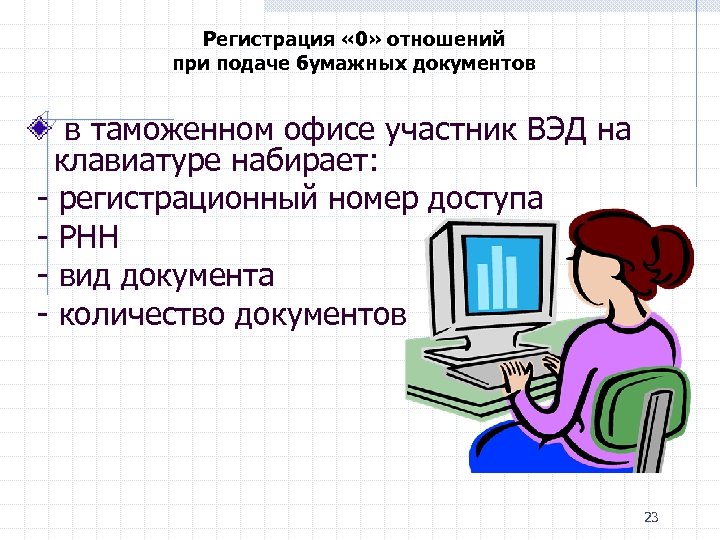 Регистрация «0» отношений
при подаче бумажных документов

в таможенном офисе участник ВЭД на клавиатуре набирает:
- регистрационный номер доступа
- РНН
- вид документа
- количество документов

23